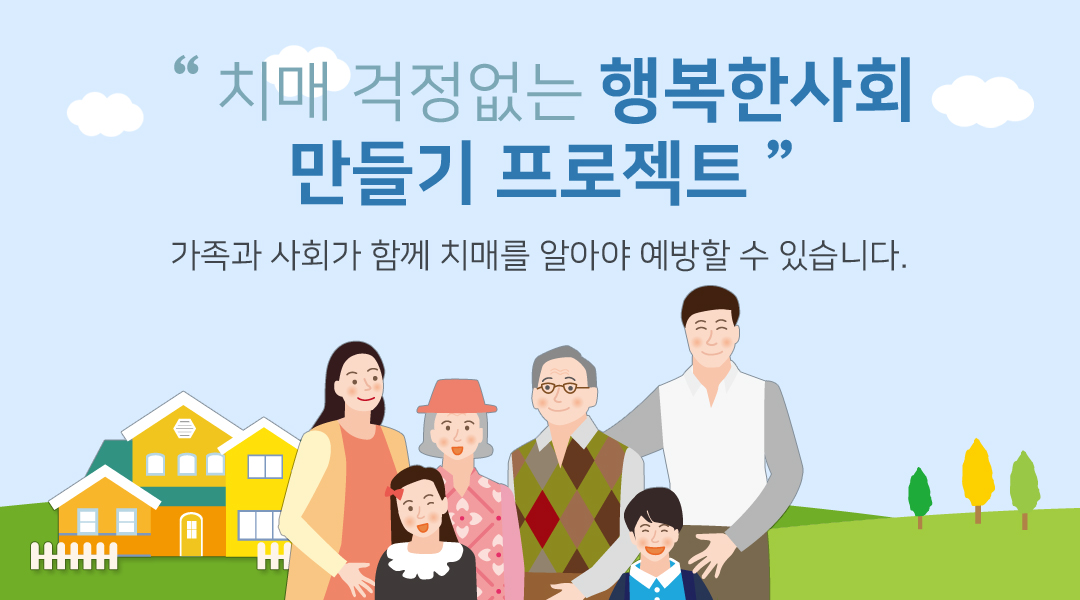 “ 치매 걱정없는 행복한사회 만들기 프로젝트 ”

가족과 사회가 함께 치매를 알아야 예방할 수 있습니다.